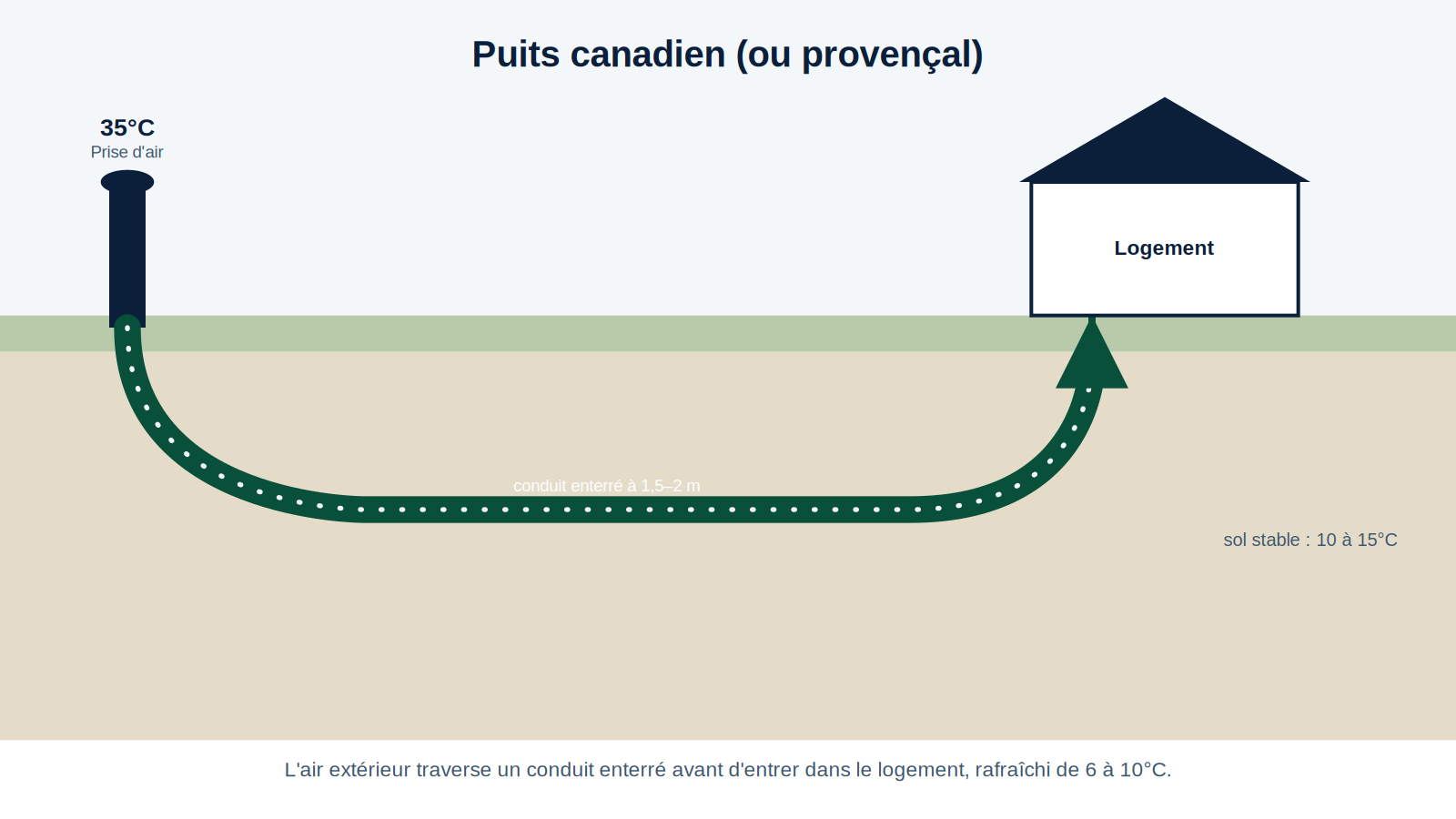 Puits canadien (ou provençal)

35°C
Prise d'air

Logement

conduit enterré à 1,5–2 m

sol stable : 10 à 15°C

L'air extérieur traverse un conduit enterré avant d'entrer dans le logement, rafraîchi de 6 à 10°C.